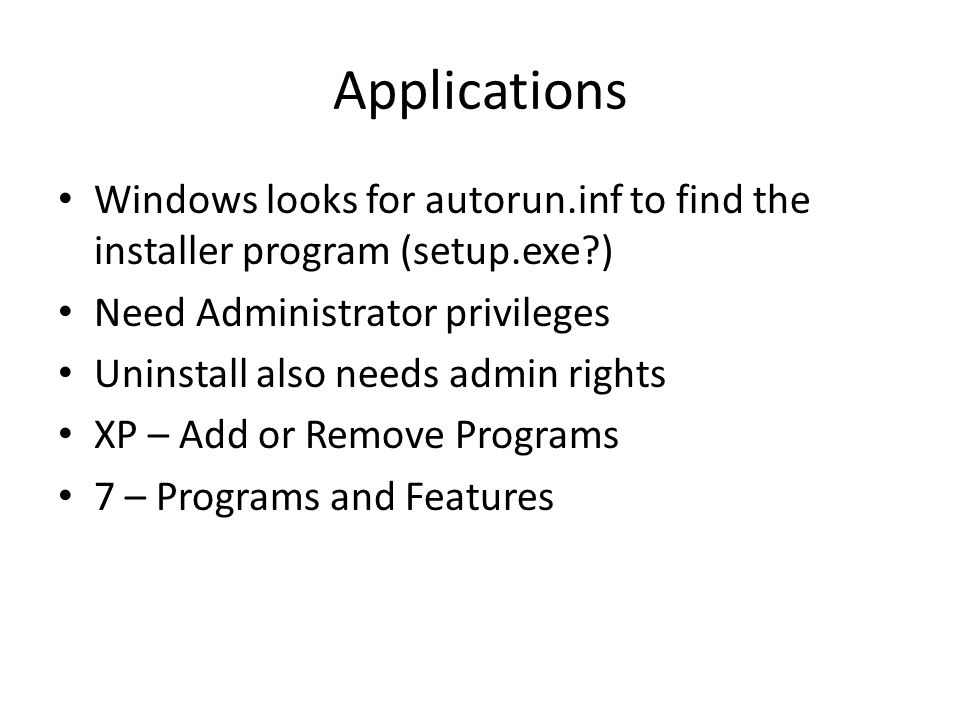 Applications

• Windows looks for autorun.inf to find the installer program (setup.exe?)
• Need Administrator privileges
• Uninstall also needs admin rights
• XP – Add or Remove Programs
• 7 – Programs and Features